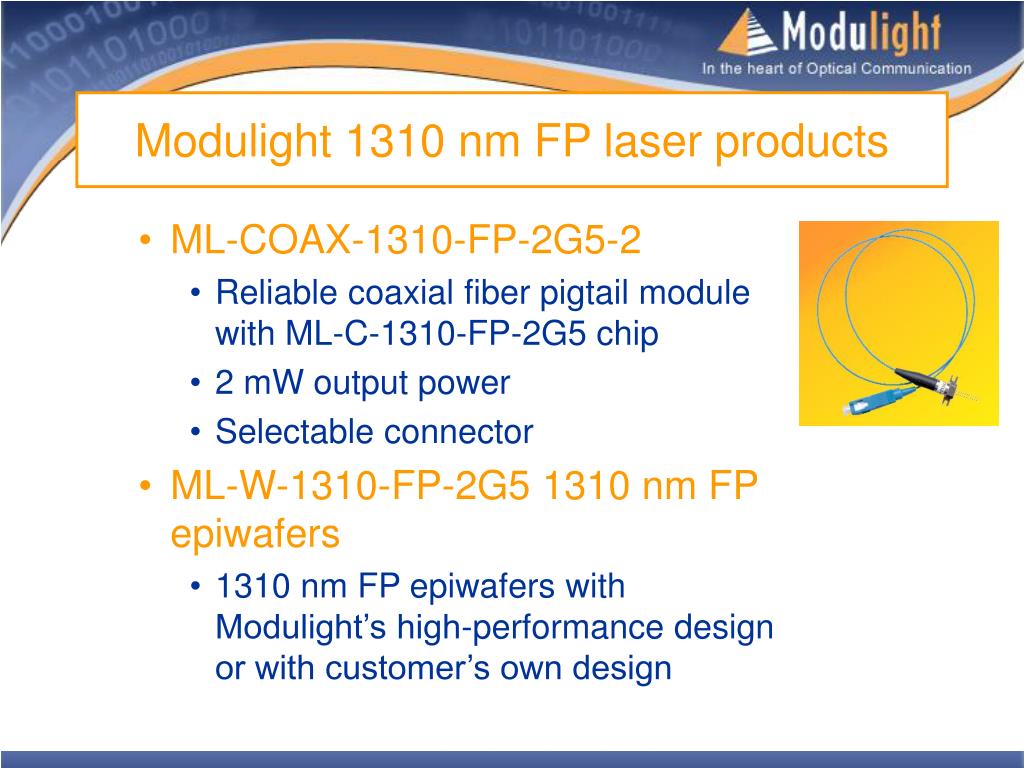 Modulight
In the heart of Optical Communication

Modulight 1310 nm FP laser products

• ML-COAX-1310-FP-2G5-2
  • Reliable coaxial fiber pigtail module with ML-C-1310-FP-2G5 chip
  • 2 mW output power
  • Selectable connector
• ML-W-1310-FP-2G5 1310 nm FP epiwafers
  • 1310 nm FP epiwafers with Modulight's high-performance design or with customer's own design